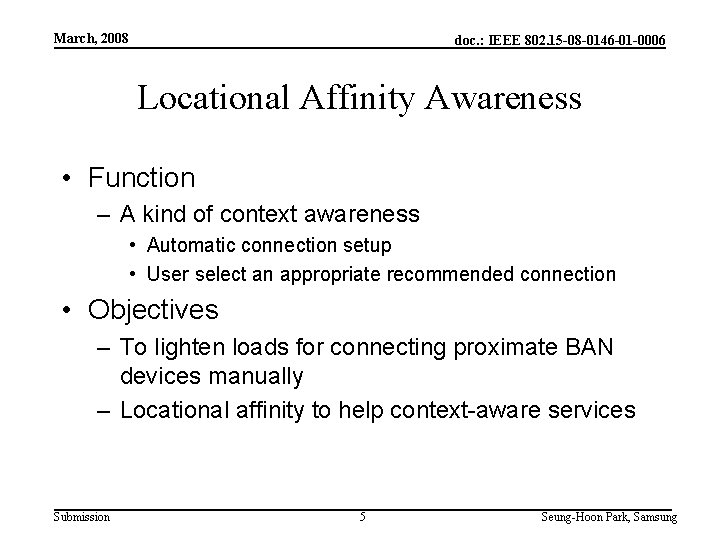 March, 2008

doc.: IEEE 802.15-08-0146-01-0006

Locational Affinity Awareness

• Function
– A kind of context awareness
• Automatic connection setup
• User select an appropriate recommended connection
• Objectives
– To lighten loads for connecting proximate BAN devices manually
– Locational affinity to help context-aware services

Submission

5

Seung-Hoon Park, Samsung